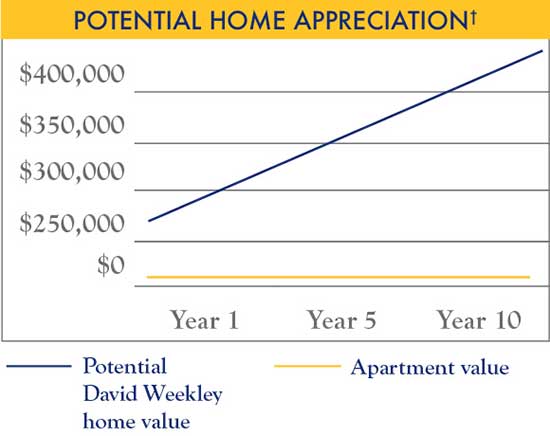 POTENTIAL HOME APPRECIATION†

$400,000
$350,000
$300,000
$250,000
$0

Year 1
Year 5
Year 10

Potential David Weekley home value

Apartment value